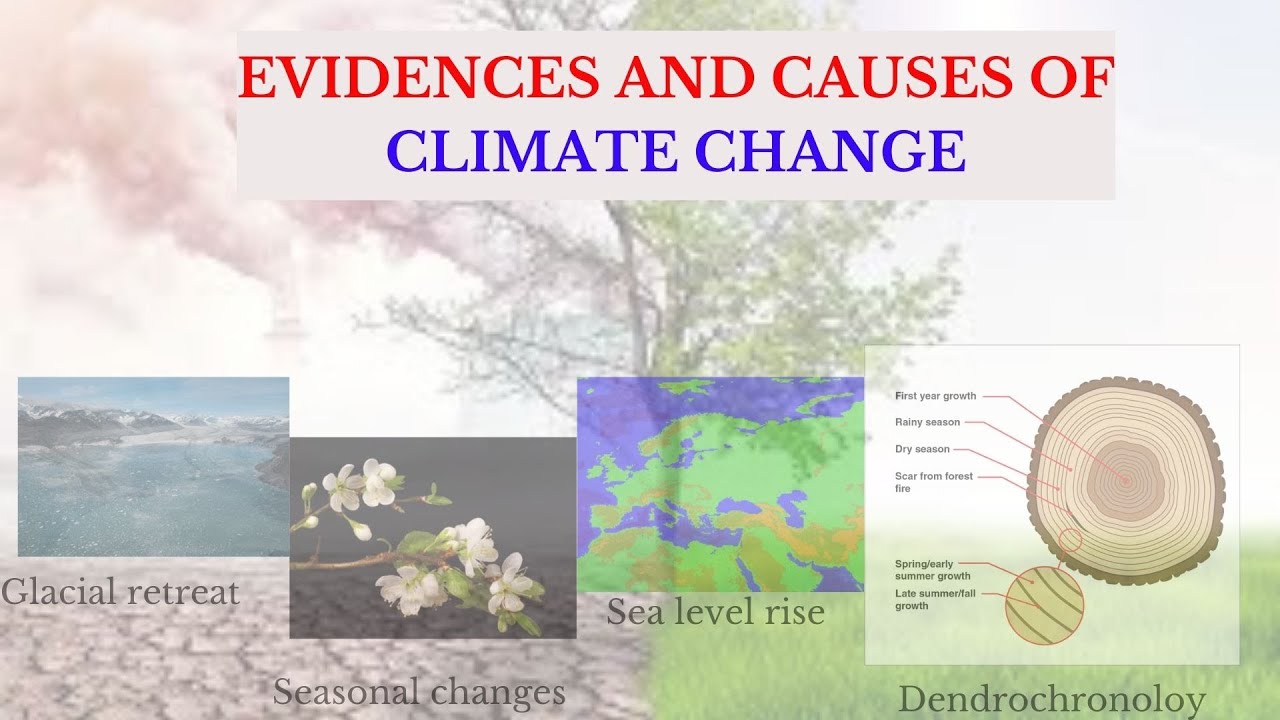 EVIDENCES AND CAUSES OF CLIMATE CHANGE

Glacial retreat

Seasonal changes

Sea level rise

First year growth
Rainy season
Dry season
Scar from forest fire
Spring/early summer growth
Late summer/fall growth

Dendrochronoloy